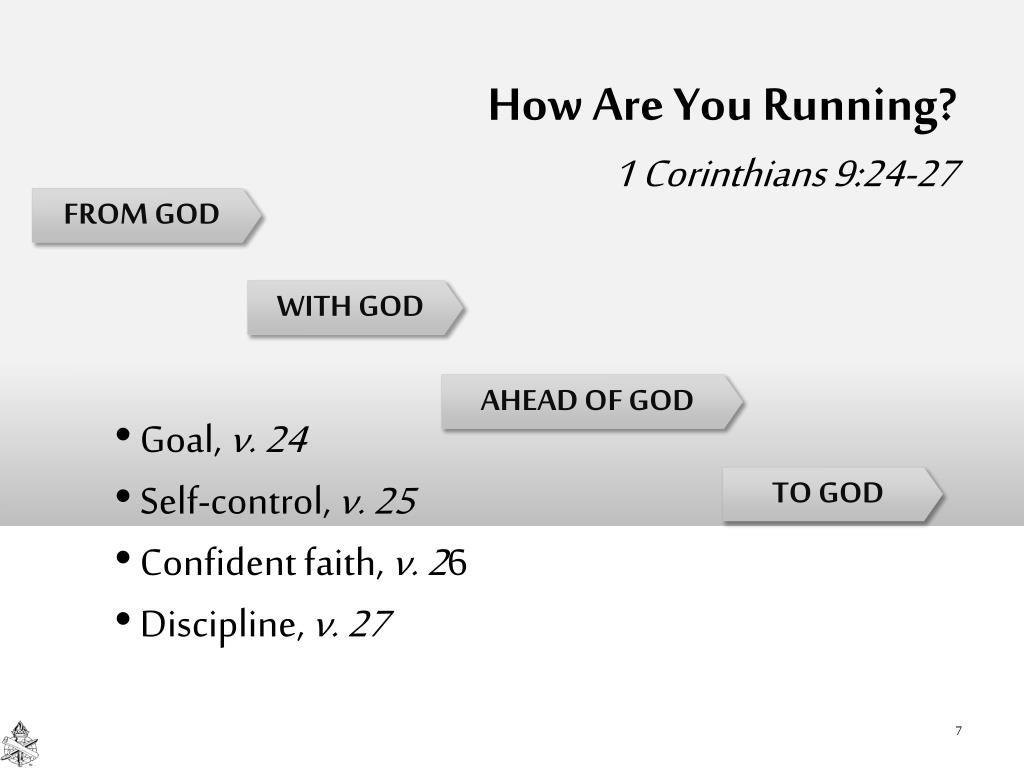 How Are You Running?

1 Corinthians 9:24-27

FROM GOD

WITH GOD

AHEAD OF GOD

TO GOD

• Goal, v. 24
• Self-control, v. 25
• Confident faith, v. 26
• Discipline, v. 27

7